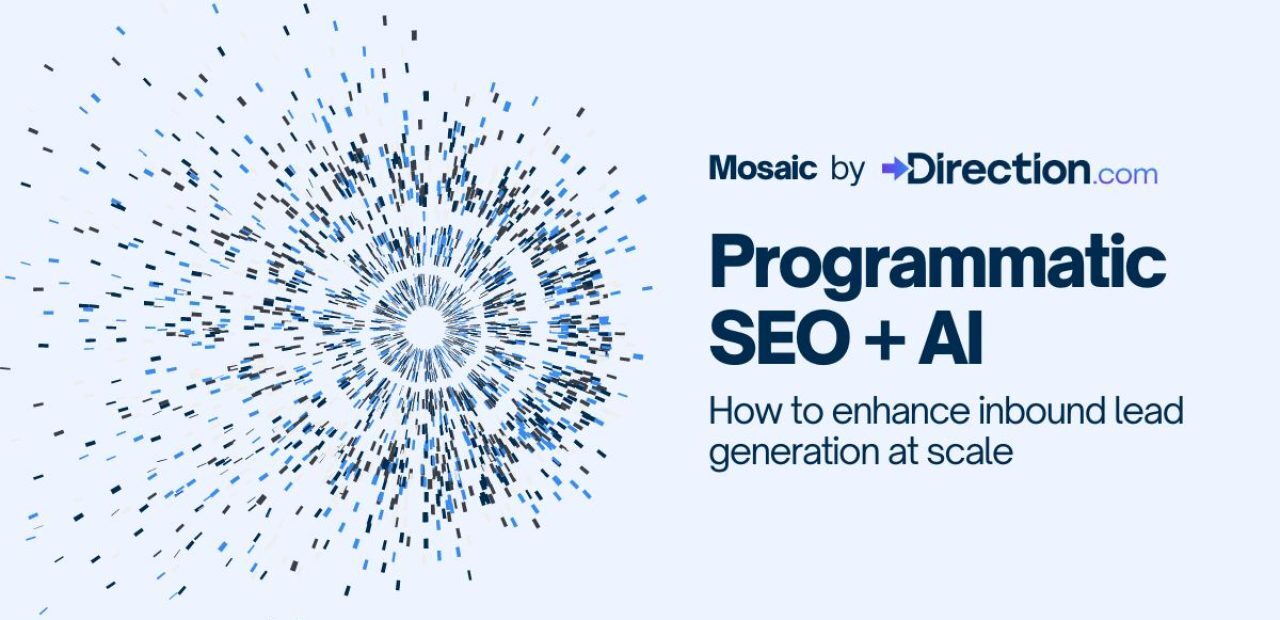 Mosaic by Direction.com

Programmatic SEO + AI

How to enhance inbound lead generation at scale